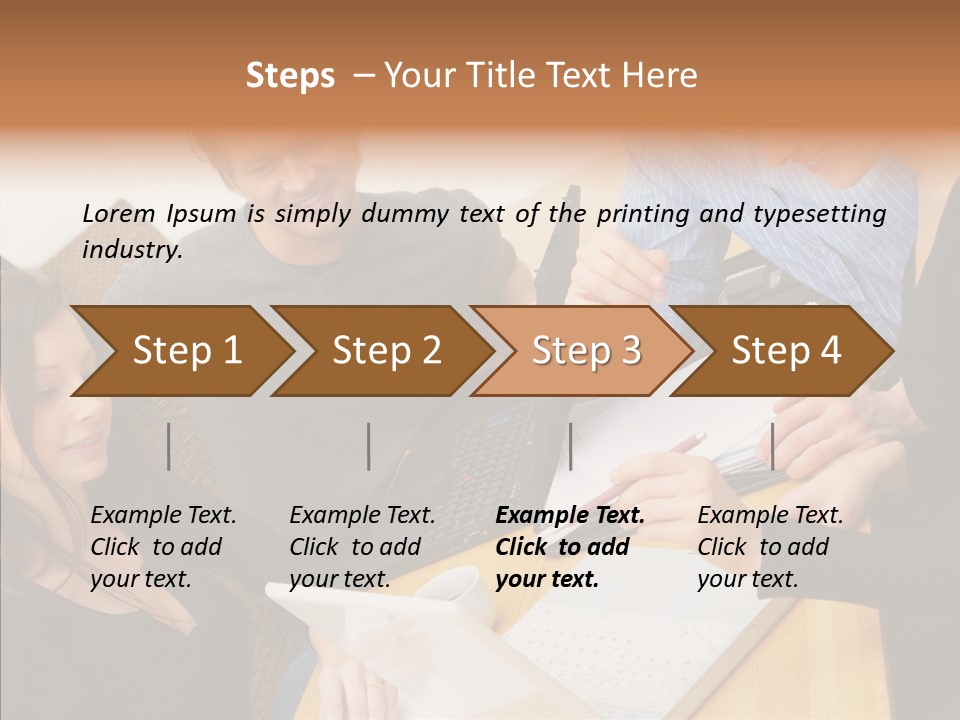 Steps – Your Title Text Here

Lorem Ipsum is simply dummy text of the printing and typesetting industry.

Step 1

Step 2

Step 3

Step 4

Example Text. Click to add your text.

Example Text. Click to add your text.

Example Text. Click to add your text.

Example Text. Click to add your text.